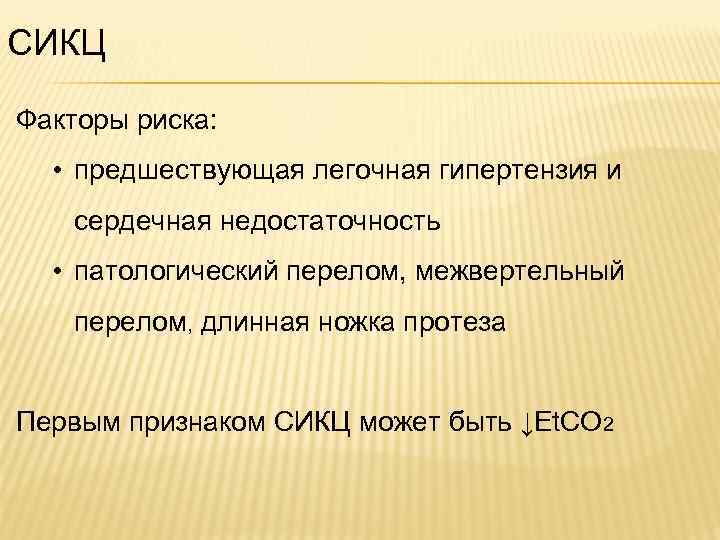 СИКЦ

Факторы риска:

• предшествующая легочная гипертензия и сердечная недостаточность

• патологический перелом, межвертельный перелом, длинная ножка протеза

Первым признаком СИКЦ может быть $\downarrow EtCO_2$